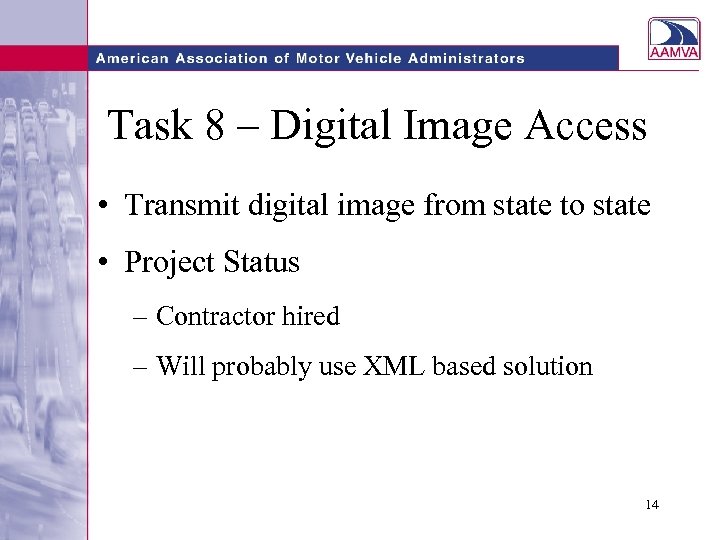 American Association of Motor Vehicle Administrators

AAMVA

Task 8 – Digital Image Access

• Transmit digital image from state to state

• Project Status

– Contractor hired

– Will probably use XML based solution

14